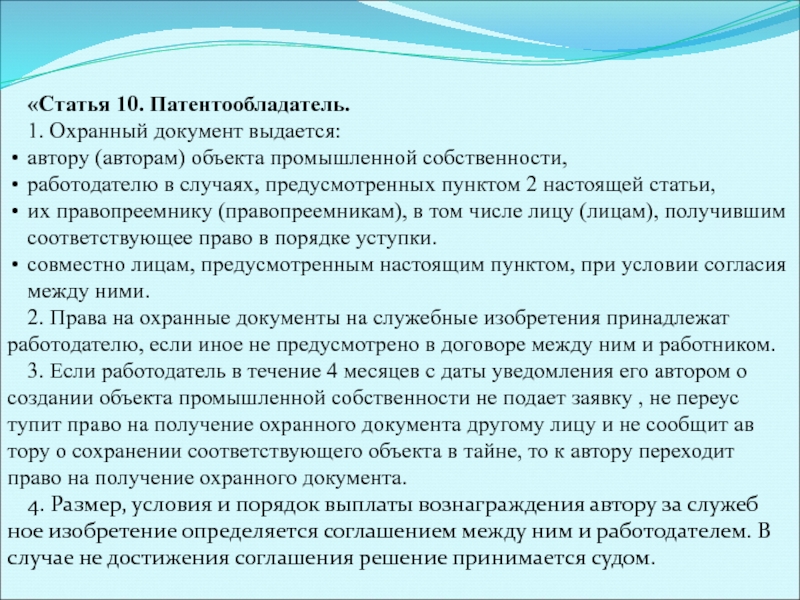 «Статья 10. Патентообладатель.

1. Охранный документ выдается:

• автору (авторам) объекта промышленной собственности,
• работодателю в случаях, предусмотренных пунктом 2 настоящей статьи,
• их правопреемнику (правопреемникам), в том числе лицу (лицам), получившим соответствующее право в порядке уступки.
• совместно лицам, предусмотренным настоящим пунктом, при условии согласия между ними.

2. Права на охранные документы на служебные изобретения принадлежат работодателю, если иное не предусмотрено в договоре между ним и работником.

3. Если работодатель в течение 4 месяцев с даты уведомления его автором о создании объекта промышленной собственности не подает заявку , не переус тупит право на получение охранного документа другому лицу и не сообщит ав тору о сохранении соответствующего объекта в тайне, то к автору переходит право на получение охранного документа.

4. Размер, условия и порядок выплаты вознаграждения автору за служеб ное изобретение определяется соглашением между ним и работодателем. В случае не достижения соглашения решение принимается судом.